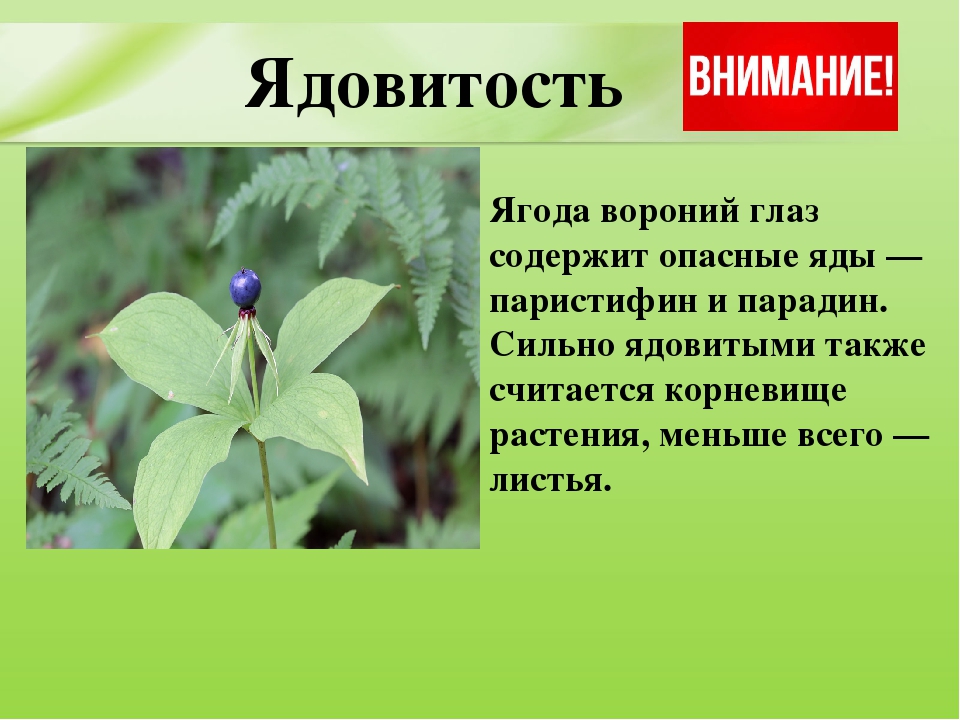 Ядовитость

ВНИМАНИЕ!

Ягода вороний глаз содержит опасные яды — паристифин и парадин. Сильно ядовитыми также считается корневище растения, меньше всего — листья.